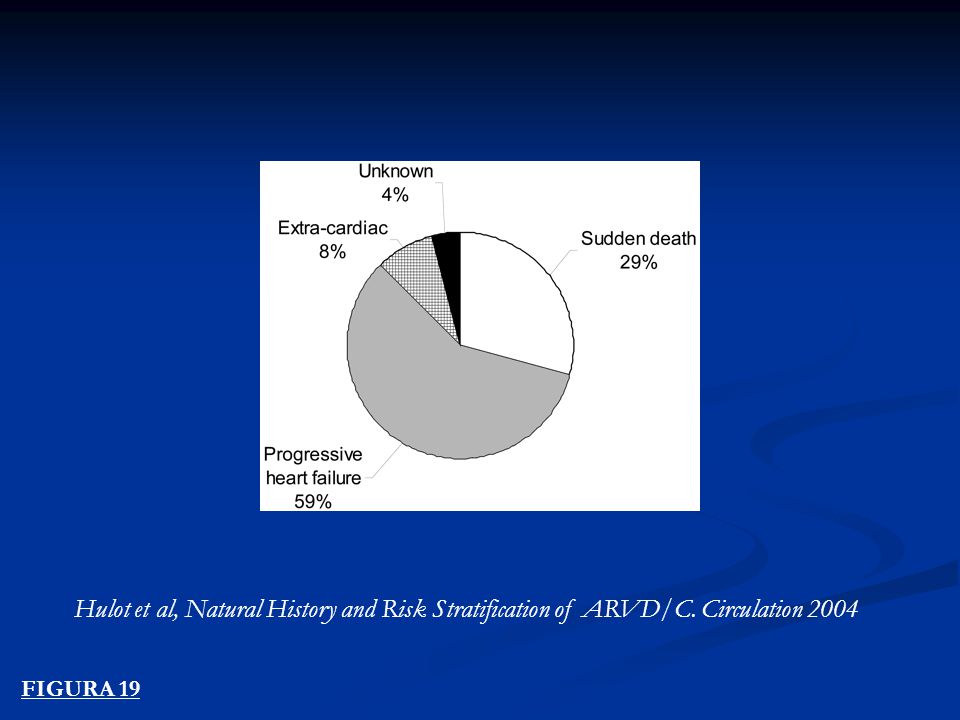 Unknown
4%

Extra-cardiac
8%

Sudden death
29%

Progressive
heart failure
59%

Hulot et al, Natural History and Risk Stratification of ARVD/C. Circulation 2004

FIGURA 19